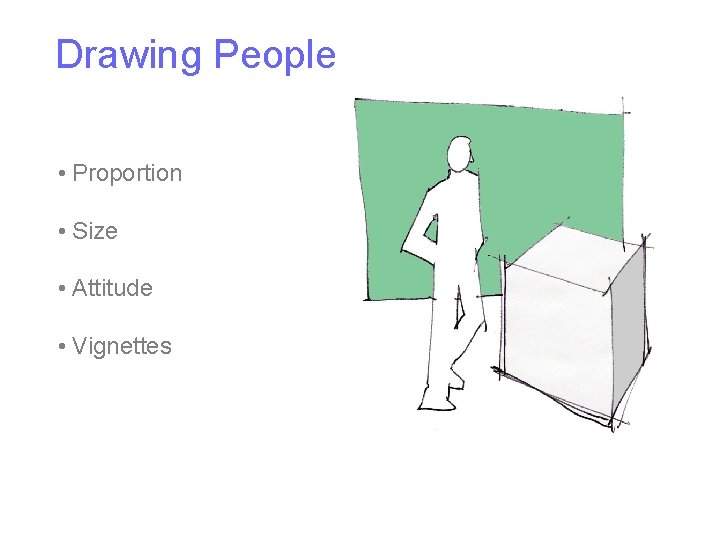 Drawing People

• Proportion

• Size

• Attitude

• Vignettes